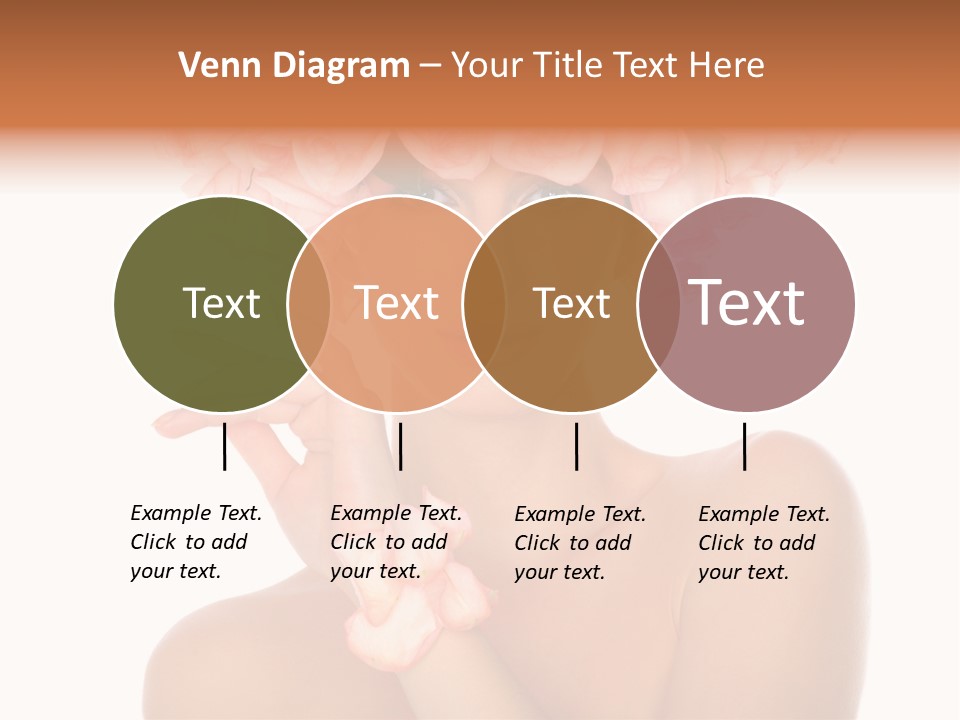 Venn Diagram – Your Title Text Here

Text

Text

Text

Text

Example Text. Click to add your text.

Example Text. Click to add your text.

Example Text. Click to add your text.

Example Text. Click to add your text.